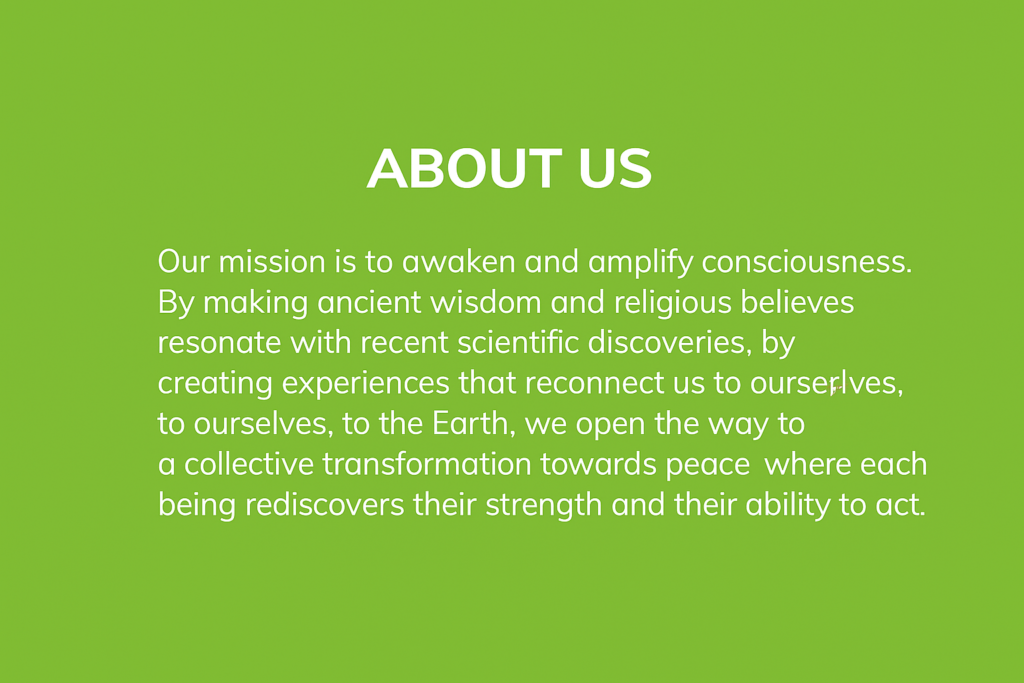 ABOUT US

Our mission is to awaken and amplify consciousness. By making ancient wisdom and religious believes resonate with recent scientific discoveries, by creating experiences that reconnect us to ourselves, to ourselves, to the Earth, we open the way to a collective transformation towards peace where each being rediscovers their strength and their ability to act.